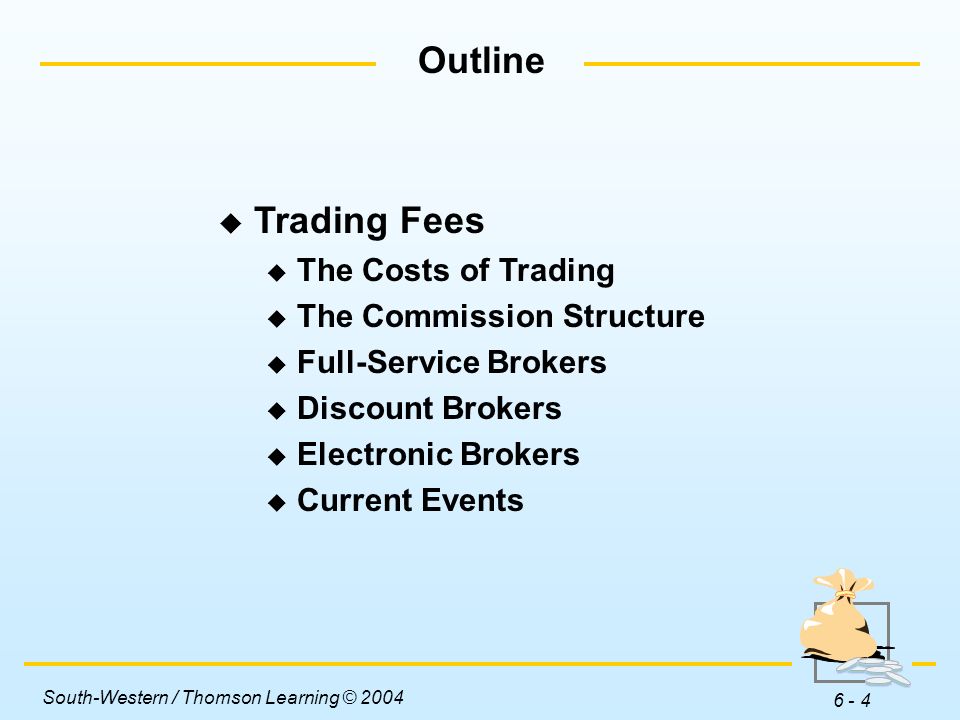 Outline

◆ Trading Fees
◆ The Costs of Trading
◆ The Commission Structure
◆ Full-Service Brokers
◆ Discount Brokers
◆ Electronic Brokers
◆ Current Events

South-Western / Thomson Learning © 2004

6 - 4